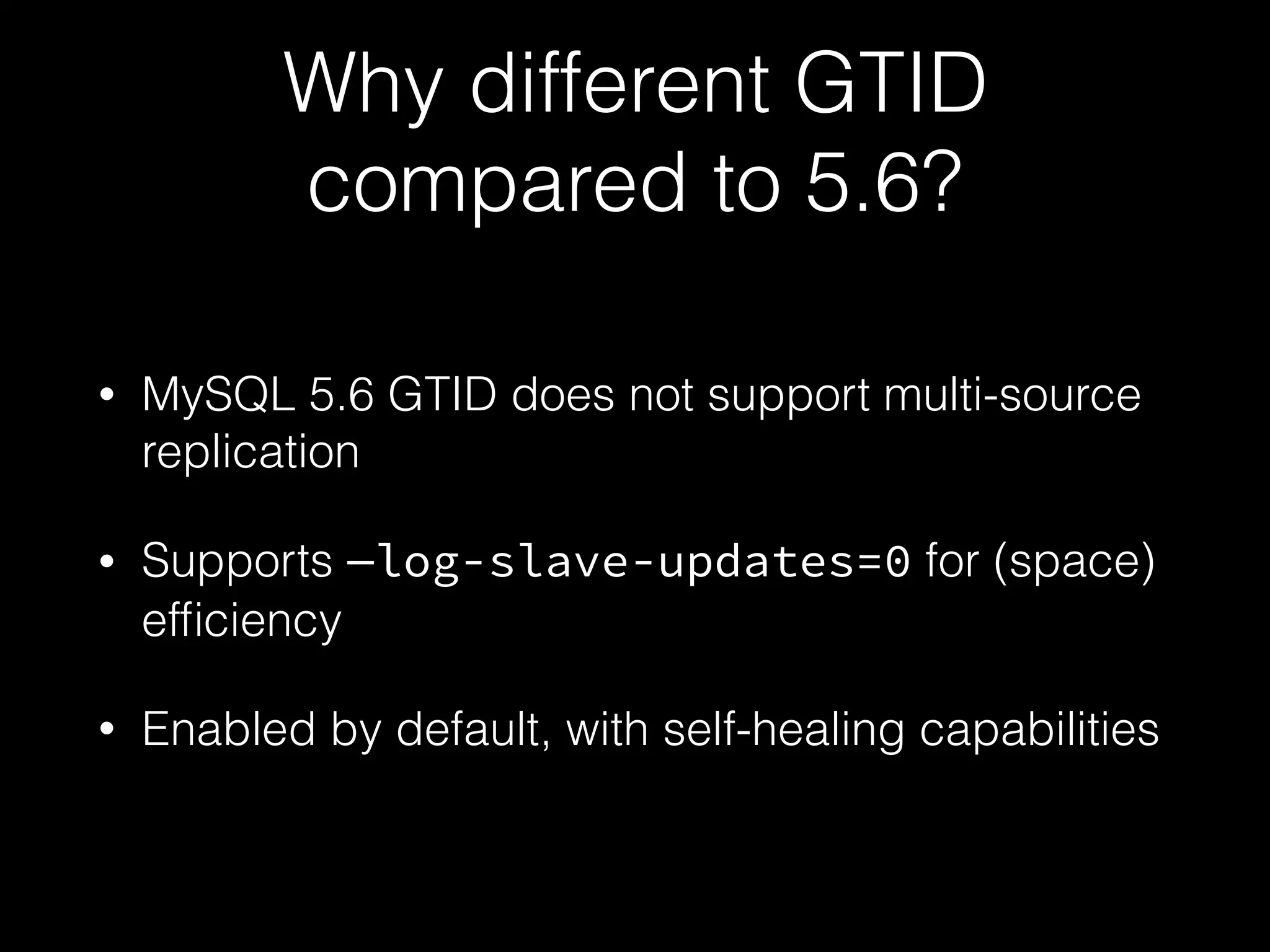 Why different GTID compared to 5.6?

• MySQL 5.6 GTID does not support multi-source replication

• Supports —log-slave-updates=0 for (space) efficiency

• Enabled by default, with self-healing capabilities